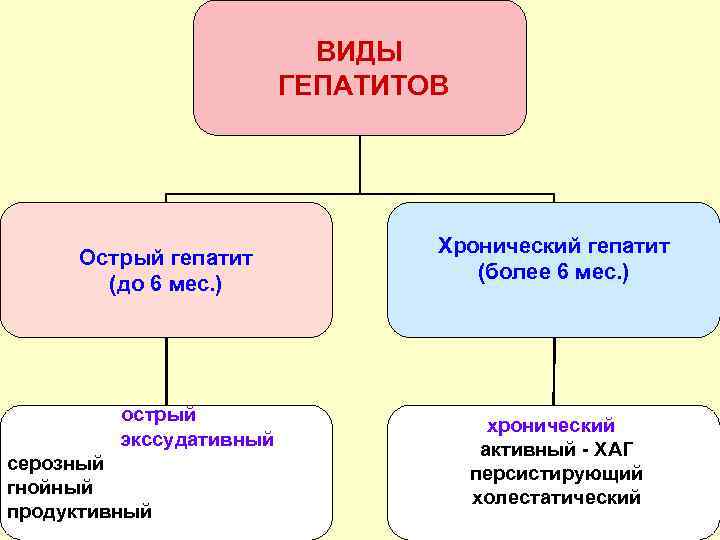 ВИДЫ
ГЕПАТИТОВ

Острый гепатит
(до 6 мес.)

Хронический гепатит
(более 6 мес.)

острый
экссудативный
серозный
гнойный
продуктивный

хронический
активный - ХАГ
персистирующий
холестатический